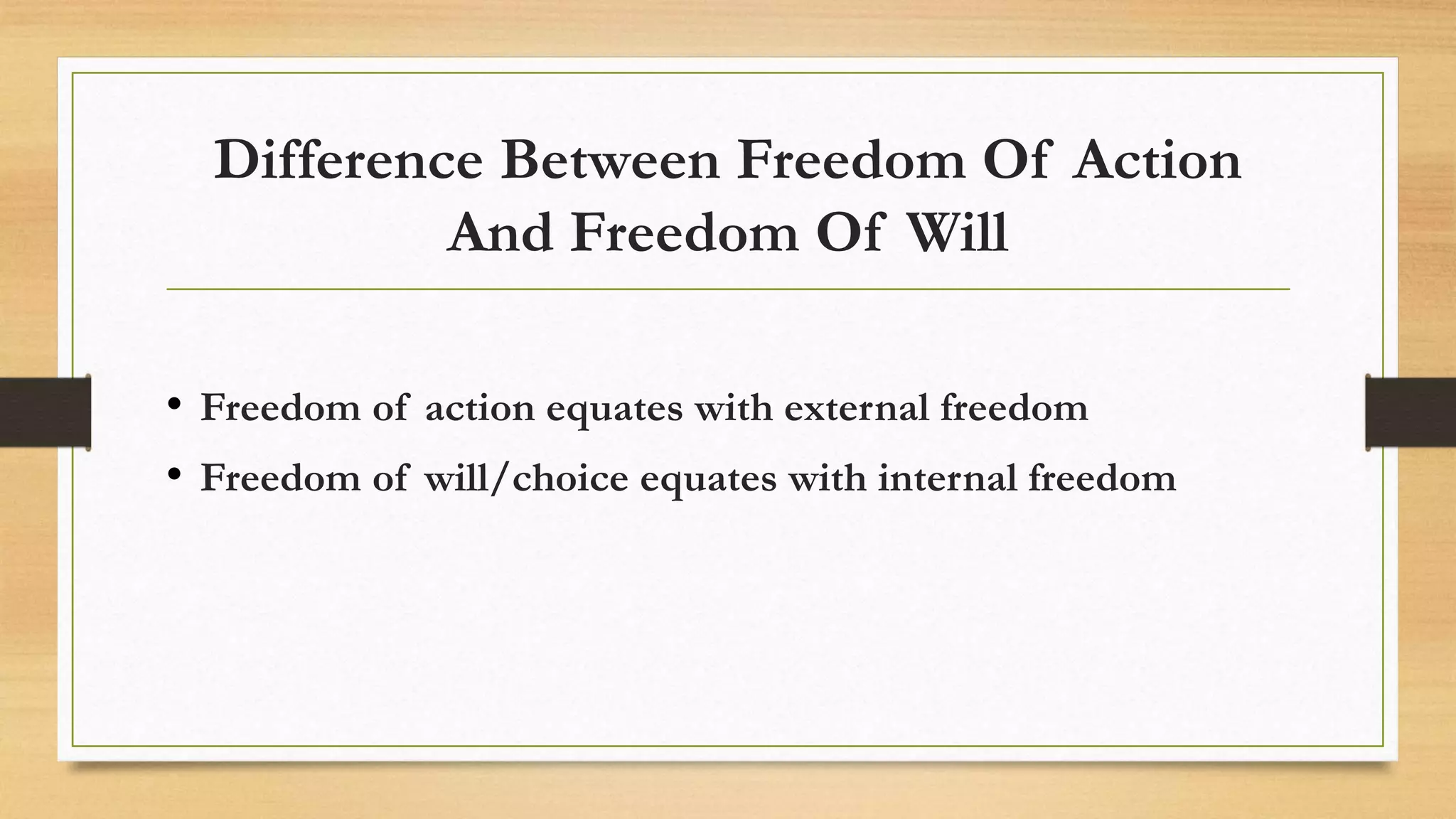 Difference Between Freedom Of Action And Freedom Of Will

• Freedom of action equates with external freedom
• Freedom of will/choice equates with internal freedom